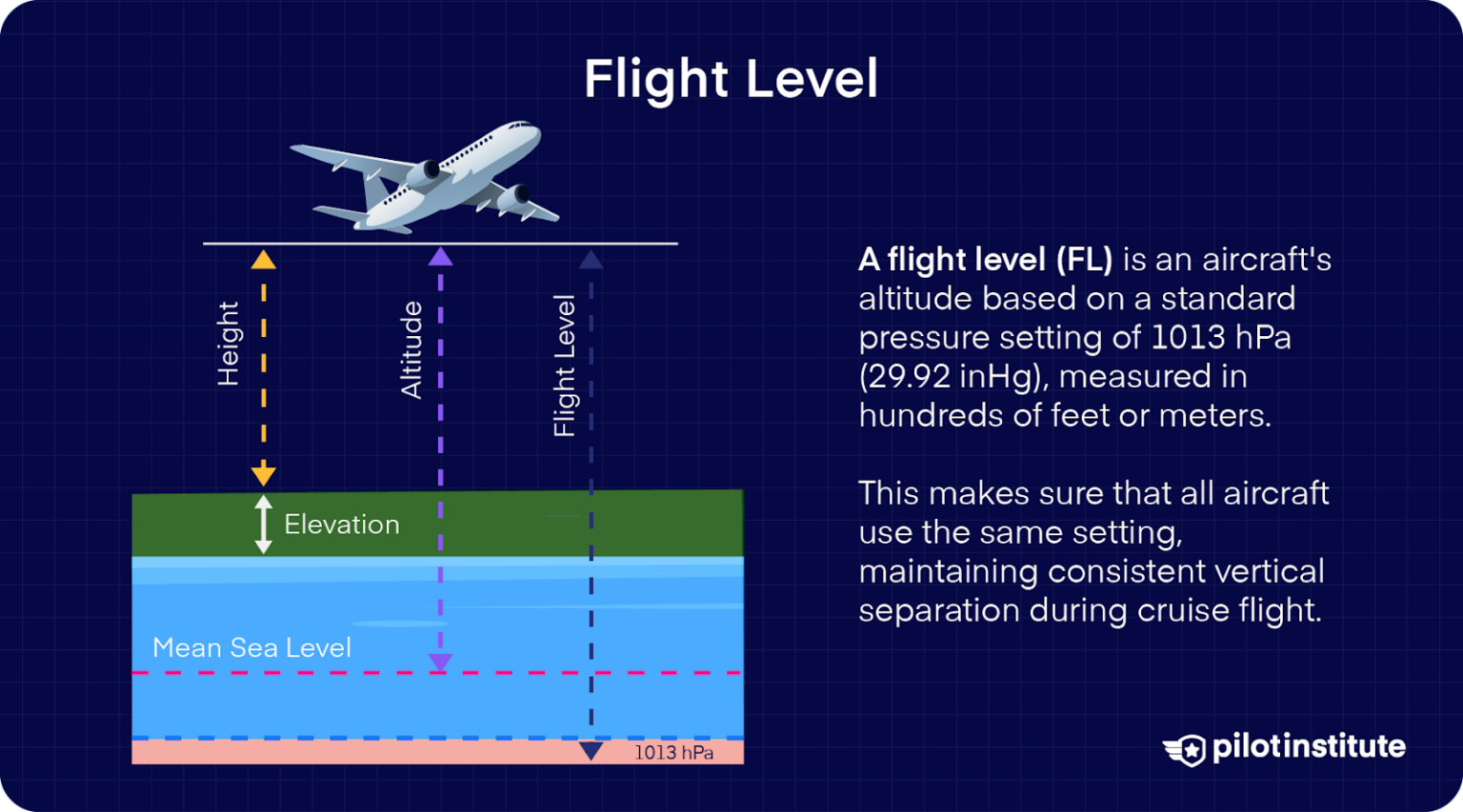 Flight Level

Height

Altitude

Flight Level

Elevation

Mean Sea Level

1013 hPa

A flight level (FL) is an aircraft's altitude based on a standard pressure setting of 1013 hPa (29.92 inHg), measured in hundreds of feet or meters.

This makes sure that all aircraft use the same setting, maintaining consistent vertical separation during cruise flight.

pilotinstitute